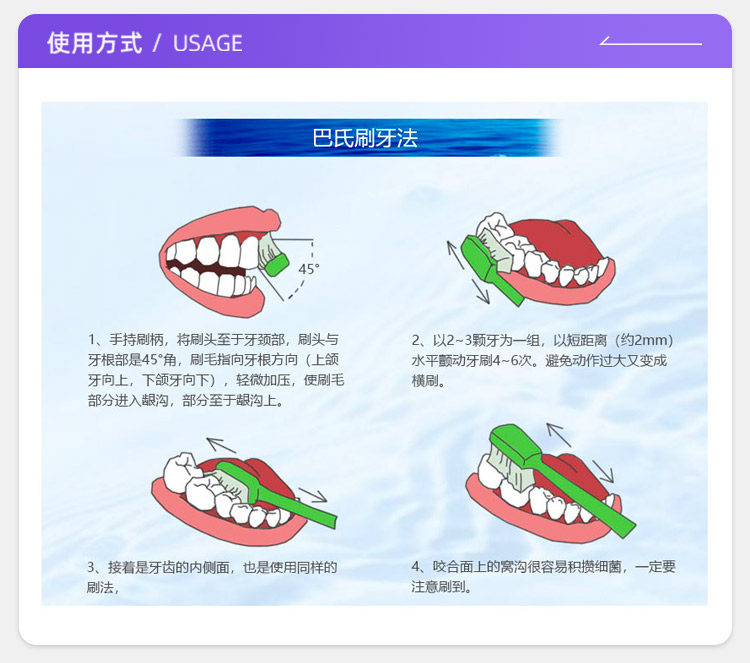 使用方式 / USAGE

巴氏刷牙法

45°

1、手持刷柄，将刷头至于牙颈部，刷头与牙根部是45°角，刷毛指向牙根方向（上颌牙向上，下颌牙向下），轻微加压，使刷毛部分进入龈沟，部分至于龈沟上。

2、以2~3颗牙为一组，以短距离（约2mm）水平颤动牙刷4~6次。避免动作过大又变成横刷。

3、接着是牙齿的内侧面，也是使用同样的刷法，

4、咬合面上的窝沟很容易积攒细菌，一定要注意刷到。